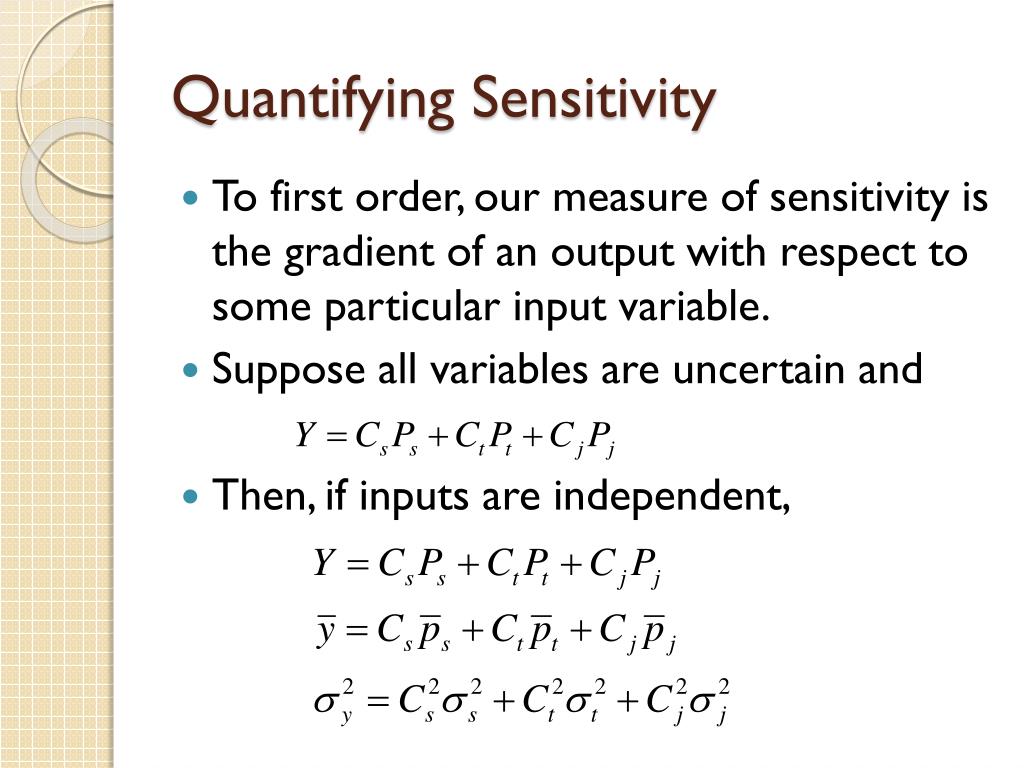 Quantifying Sensitivity

To first order, our measure of sensitivity is the gradient of an output with respect to some particular input variable.

Suppose all variables are uncertain and

$Y = C_s P_s + C_t P_t + C_j P_j$

Then, if inputs are independent,

$Y = C_s P_s + C_t P_t + C_j P_j$

$\overline{y} = C_s \overline{p}_s + C_t \overline{p}_t + C_j \overline{p}_j$

$\sigma_y^2 = C_s^2 \sigma_s^2 + C_t^2 \sigma_t^2 + C_j^2 \sigma_j^2$